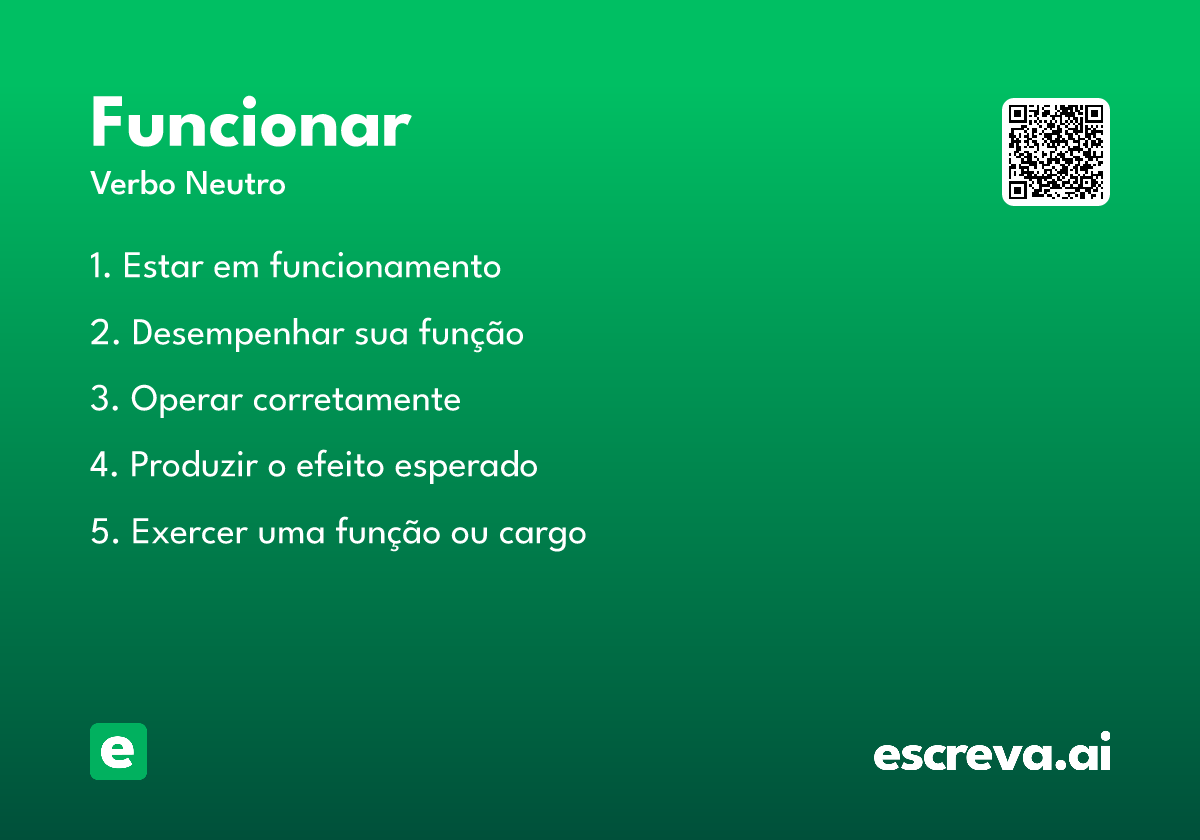 Funcionar
Verbo Neutro

1. Estar em funcionamento

2. Desempenhar sua função

3. Operar corretamente

4. Produzir o efeito esperado

5. Exercer uma função ou cargo

e

escreva.ai